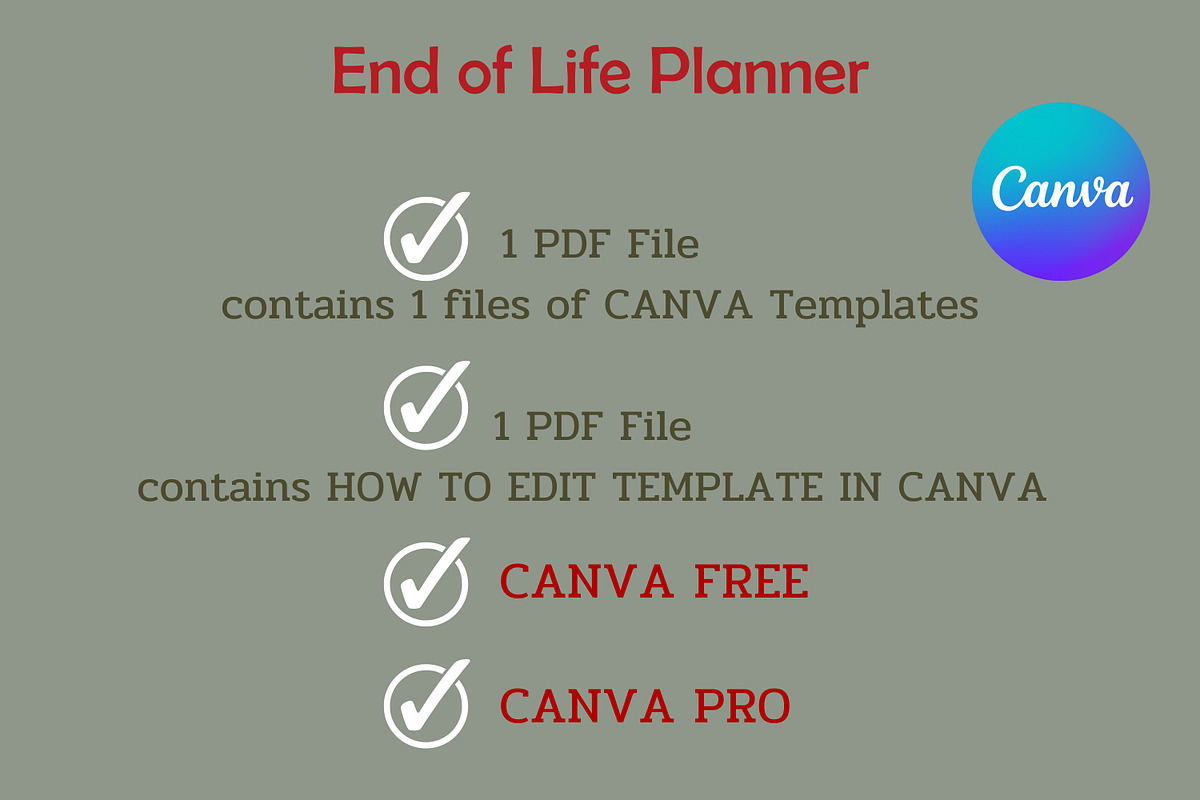 End of Life Planner

Canva

1 PDF File
contains 1 files of CANVA Templates

1 PDF File
contains HOW TO EDIT TEMPLATE IN CANVA

CANVA FREE

CANVA PRO